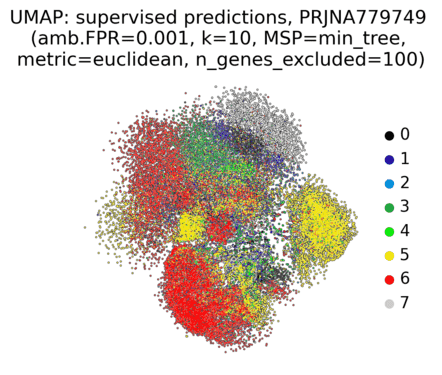 UMAP: supervised predictions, PRJNA779749
(amb.FPR=0.001, k=10, MSP=min_tree,
metric=euclidean, n_genes_excluded=100)

0
1
2
3
4
5
6
7